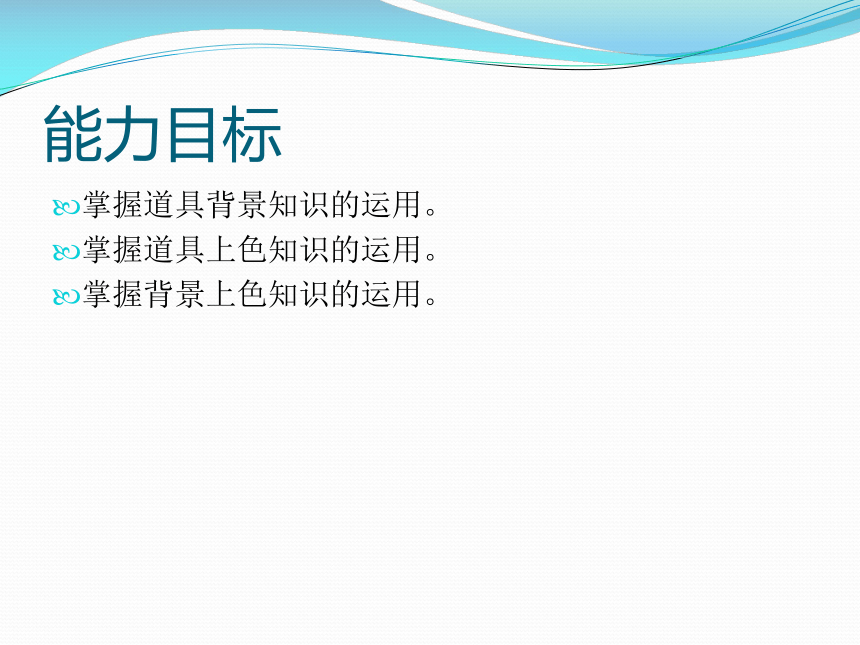 能力目标

掌握道具背景知识的运用。

掌握道具上色知识的运用。

掌握背景上色知识的运用。